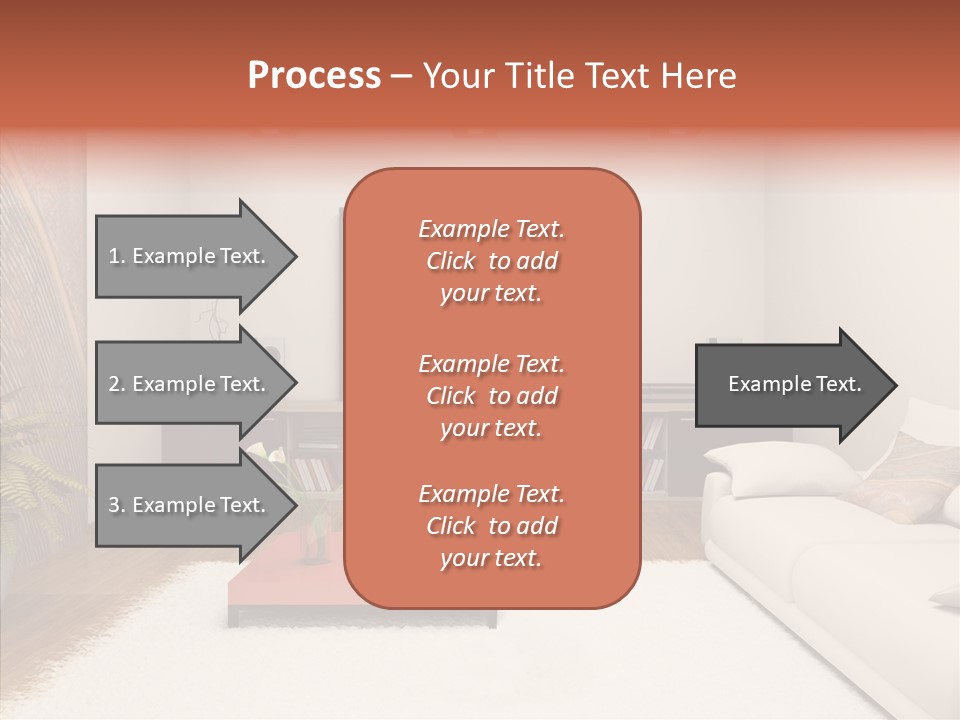 Process – Your Title Text Here

1. Example Text.

2. Example Text.

3. Example Text.

Example Text. Click to add your text.

Example Text. Click to add your text.

Example Text. Click to add your text.

Example Text.